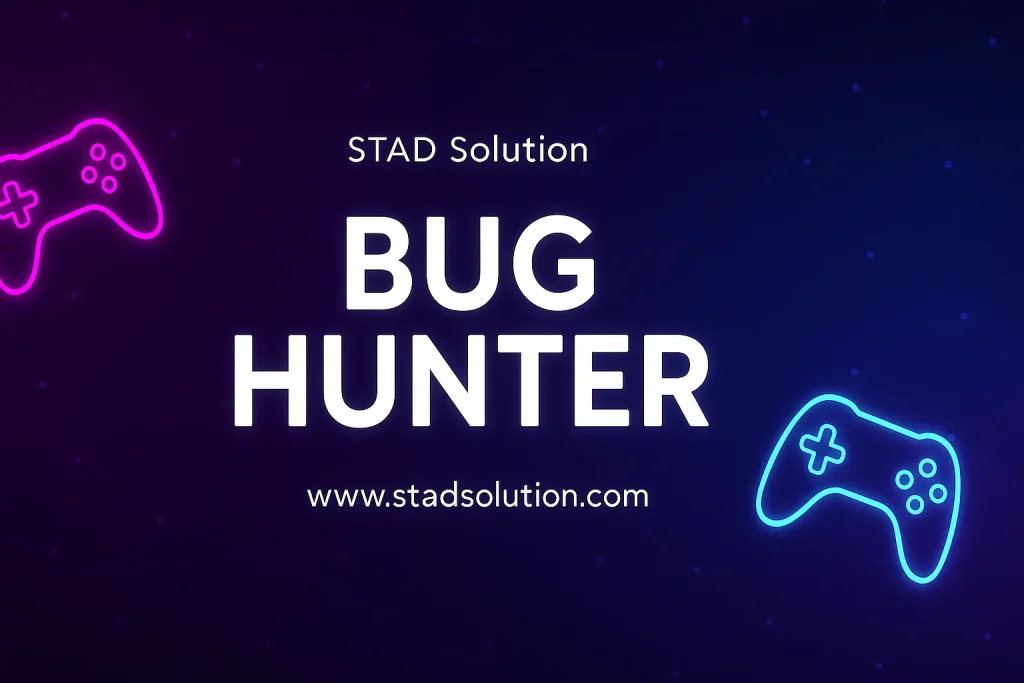 STAD Solution

BUG HUNTER

www.stadsolution.com